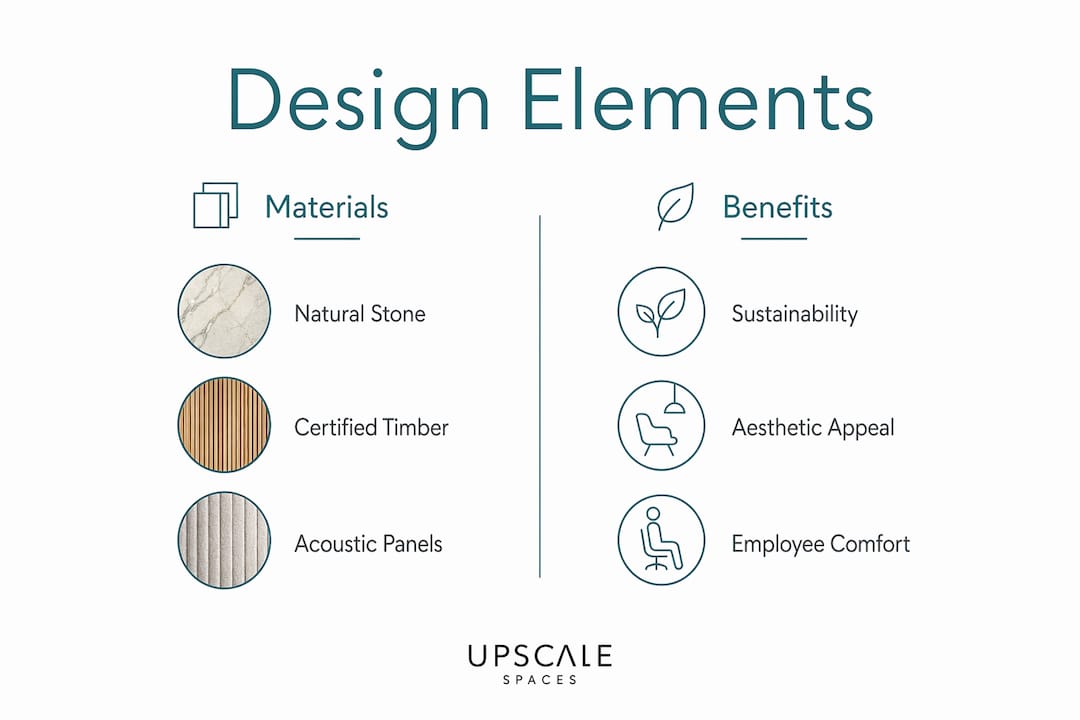 Design Elements

Materials

Natural Stone

Certified Timber

Acoustic Panels

Benefits

Sustainability

Aesthetic Appeal

Employee Comfort

UPSCALE
SPACES